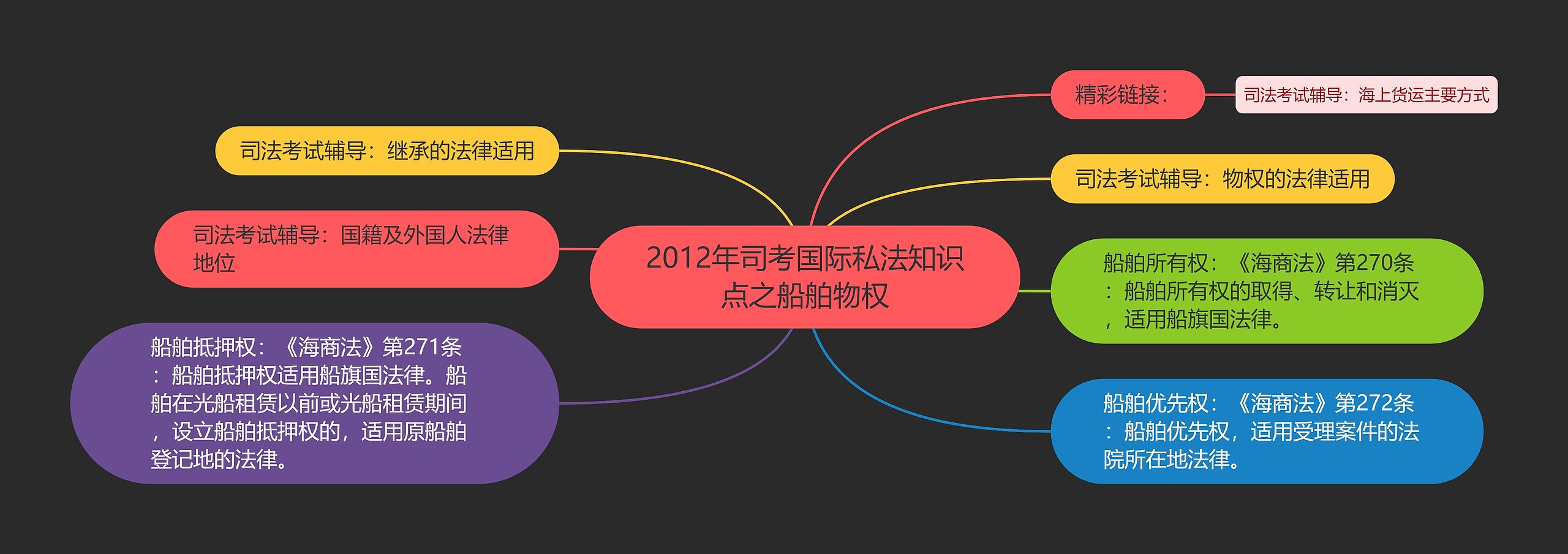 2012年司考国际私法知识点之船舶物权

精彩链接：

司法考试辅导：海上货运主要方式

司法考试辅导：物权的法律适用

船舶所有权：《海商法》第270条：船舶所有权的取得、转让和消灭，适用船旗国法律。

船舶优先权：《海商法》第272条：船舶优先权，适用受理案件的法院所在地法律。

司法考试辅导：继承的法律适用

司法考试辅导：国籍及外国人法律地位

船舶抵押权：《海商法》第271条：船舶抵押权适用船旗国法律。船舶在光船租赁以前或光船租赁期间，设立船舶抵押权的，适用原船舶登记地的法律。